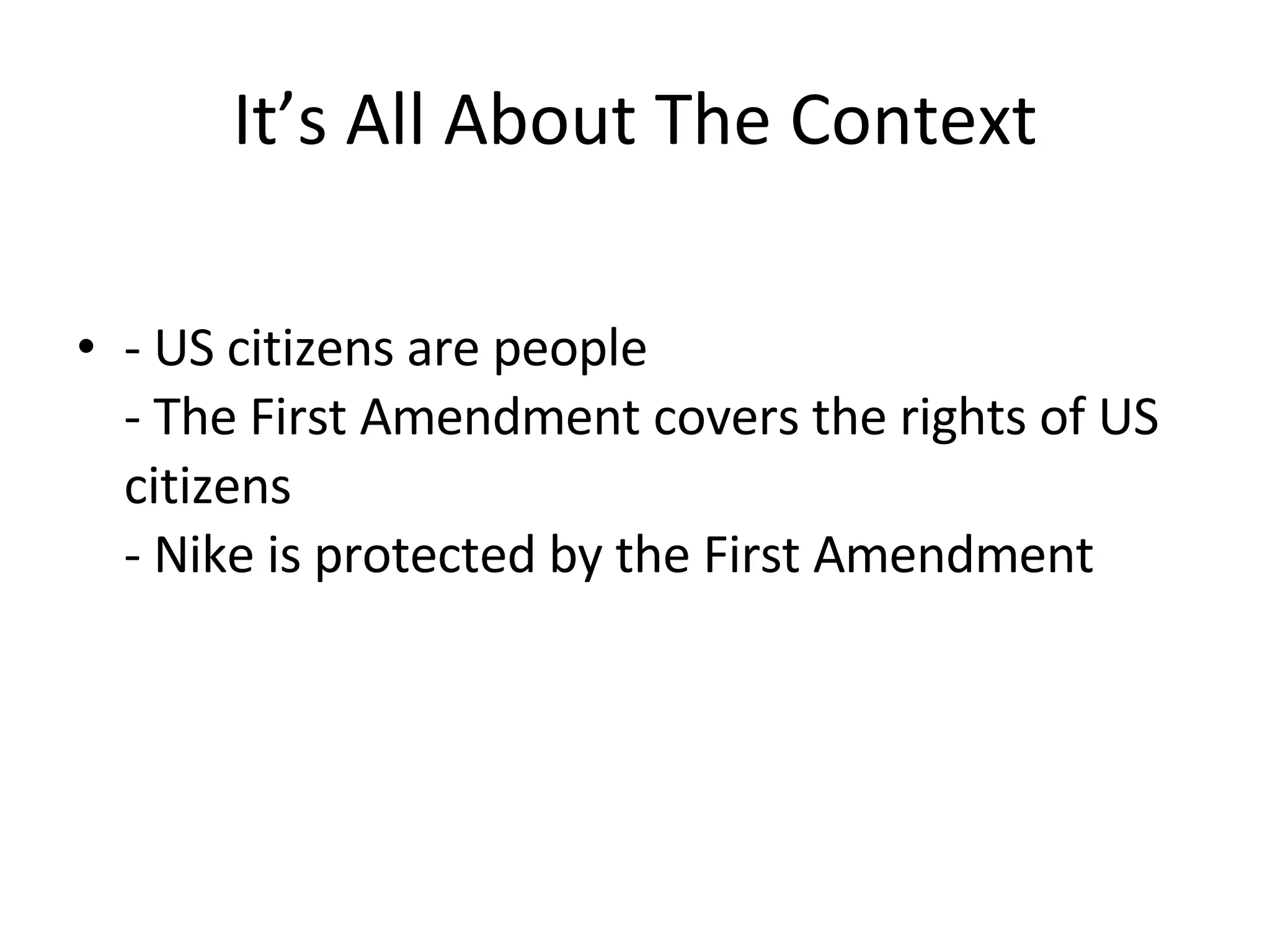 It’s All About The Context

• - US citizens are people
- The First Amendment covers the rights of US citizens
- Nike is protected by the First Amendment